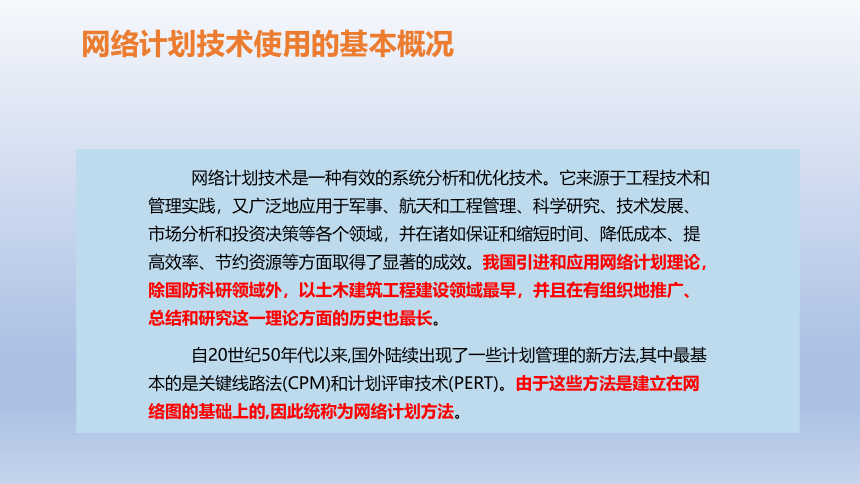 网络计划技术使用的基本概况

网络计划技术是一种有效的系统分析和优化技术。它来源于工程技术和管理实践，又广泛地应用于军事、航天和工程管理、科学研究、技术发展、市场分析和投资决策等各个领域，并在诸如保证和缩短时间、降低成本、提高效率、节约资源等方面取得了显著的成效。我国引进和应用网络计划理论，除国防科研领域外，以土木建筑工程建设领域最早，并且在有组织地推广、总结和研究这一理论方面的历史也最长。

自20世纪50年代以来,国外陆续出现了一些计划管理的新方法,其中最基本的是关键线路法(CPM)和计划评审技术(PERT)。由于这些方法是建立在网络图的基础上的,因此统称为网络计划方法。